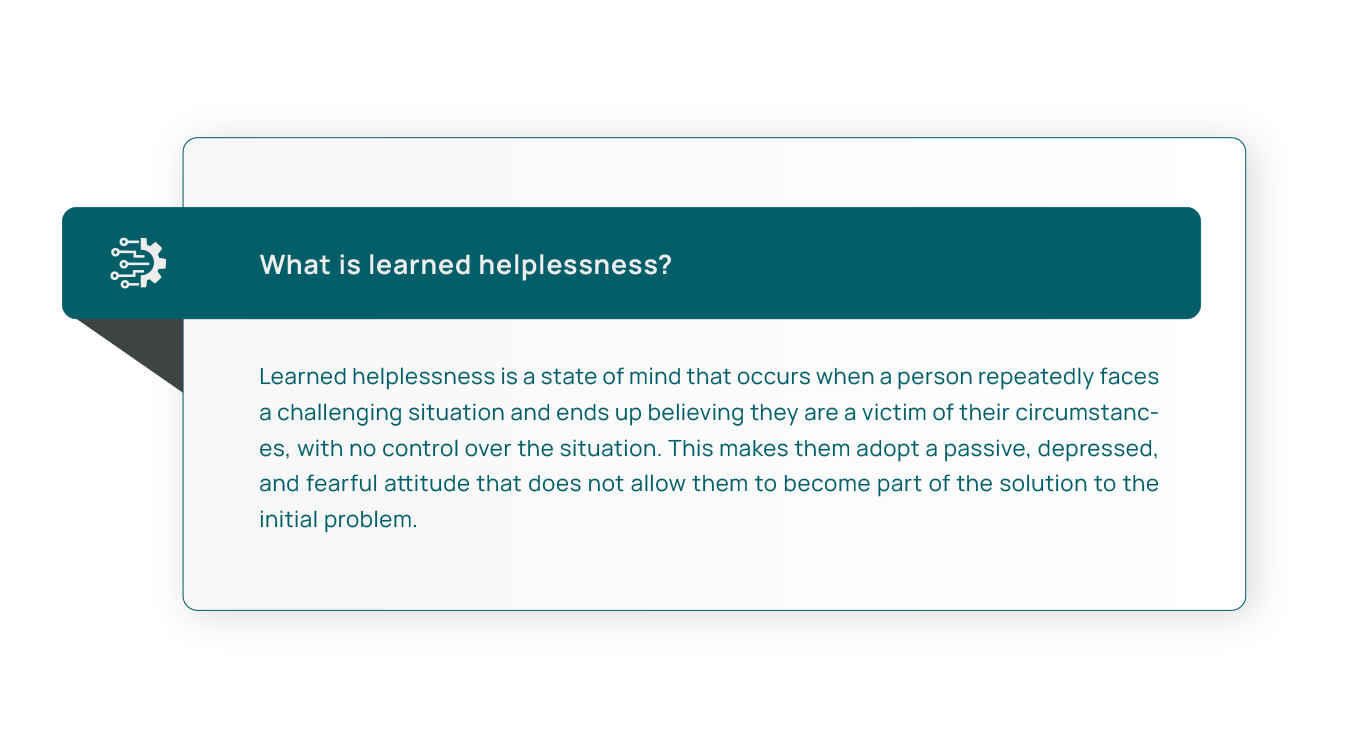 What is learned helplessness?

Learned helplessness is a state of mind that occurs when a person repeatedly faces a challenging situation and ends up believing they are a victim of their circumstances, with no control over the situation. This makes them adopt a passive, depressed, and fearful attitude that does not allow them to become part of the solution to the initial problem.